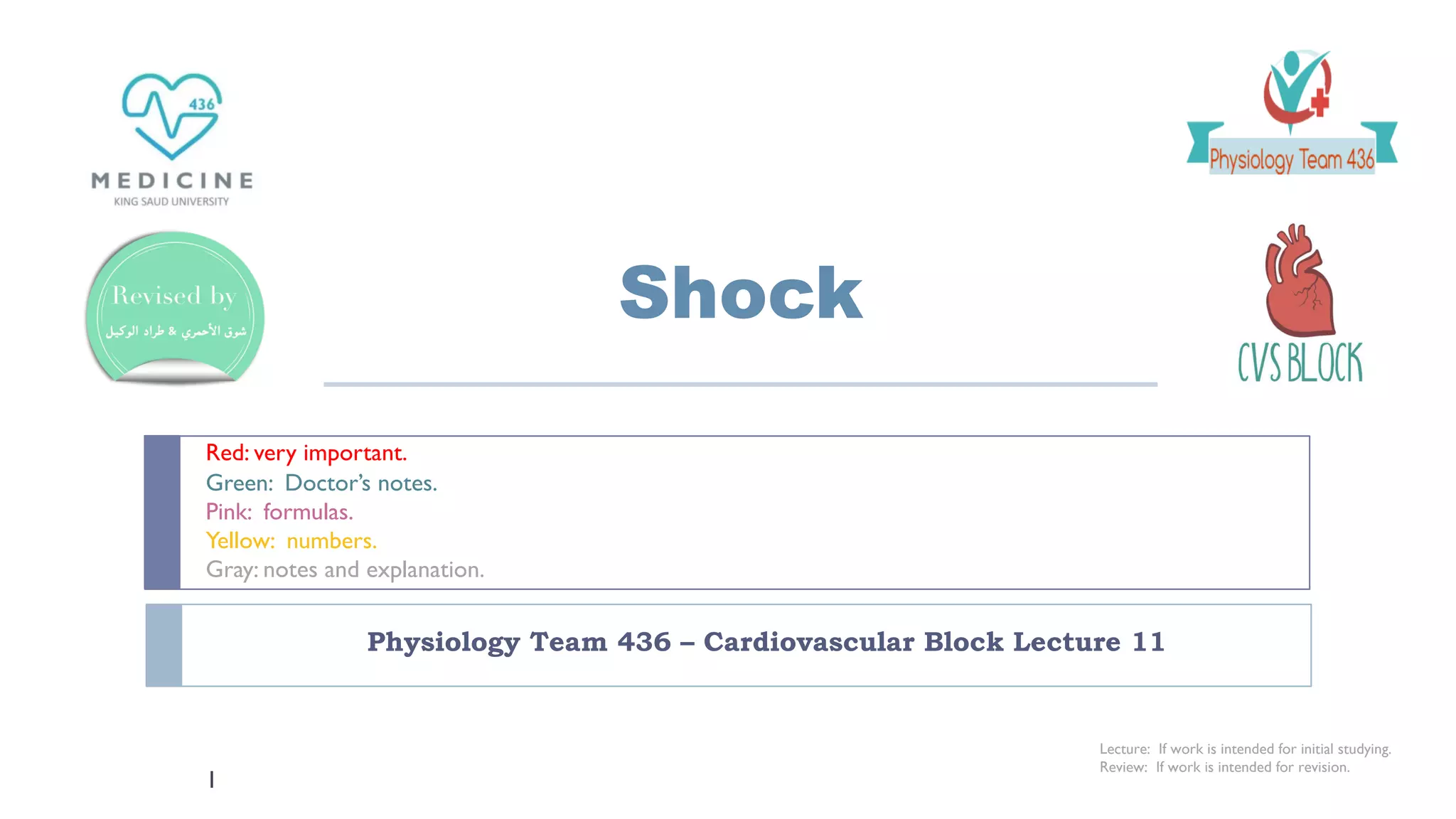 436
MEDICINE
KING SAUD UNIVERSITY

Physiology Team 436

Revised by
شوق الأحمري & طراد الوكيل

Shock

CVS BLOCK

Red: very important.
Green: Doctor's notes.
Pink: formulas.
Yellow: numbers.
Gray: notes and explanation.

Physiology Team 436 – Cardiovascular Block Lecture 11

Lecture: If work is intended for initial studying.
Review: If work is intended for revision.

1